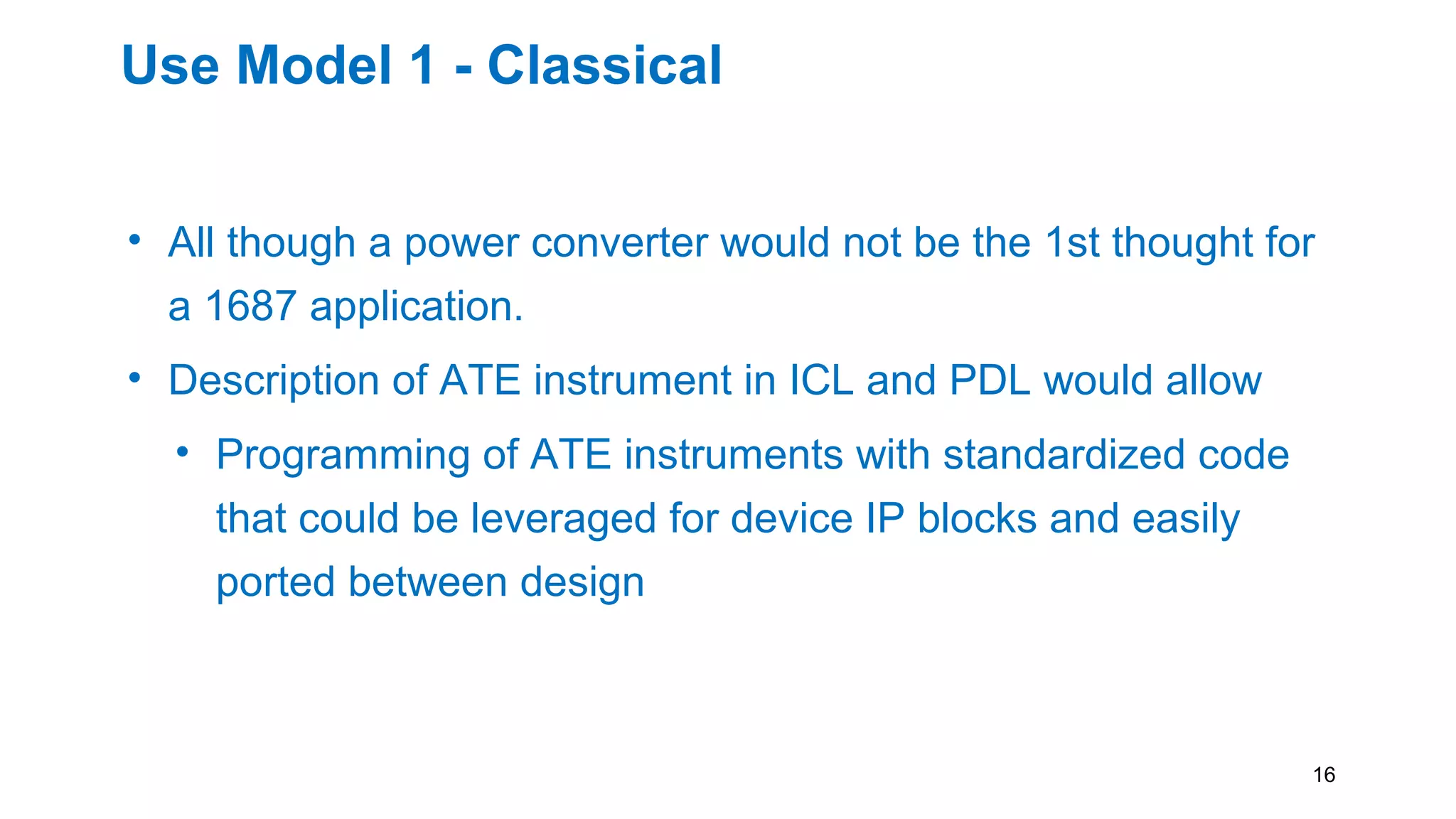 Use Model 1 - Classical

• All though a power converter would not be the 1st thought for a 1687 application.

• Description of ATE instrument in ICL and PDL would allow

• Programming of ATE instruments with standardized code that could be leveraged for device IP blocks and easily ported between design

16